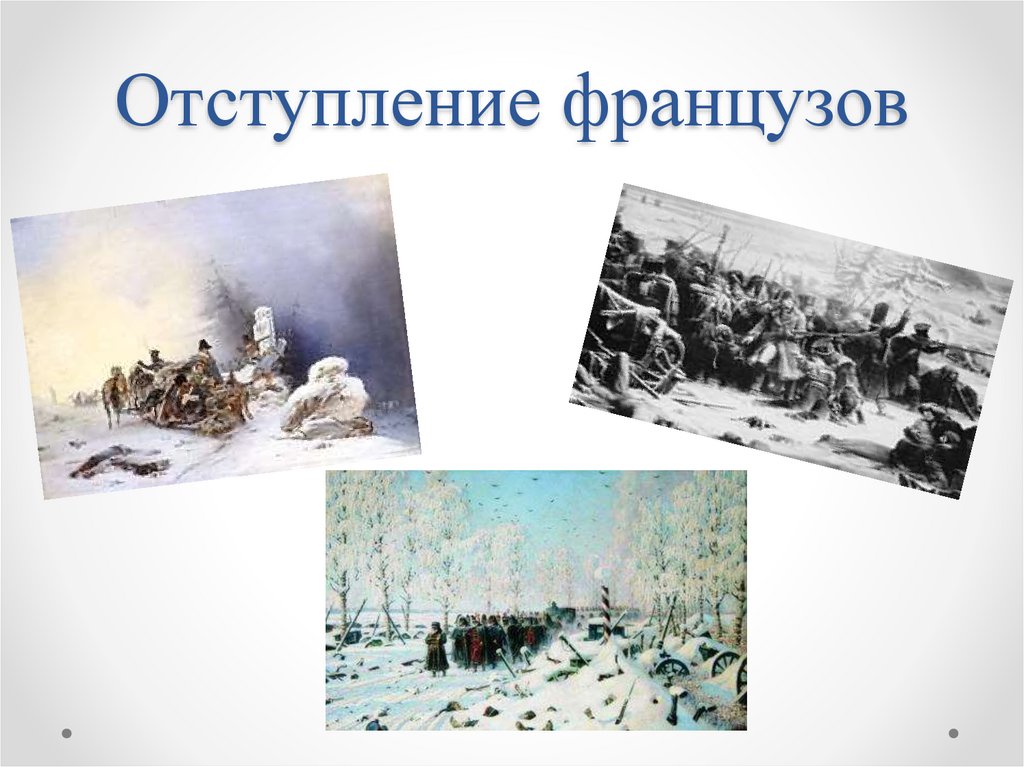 Отступление французов